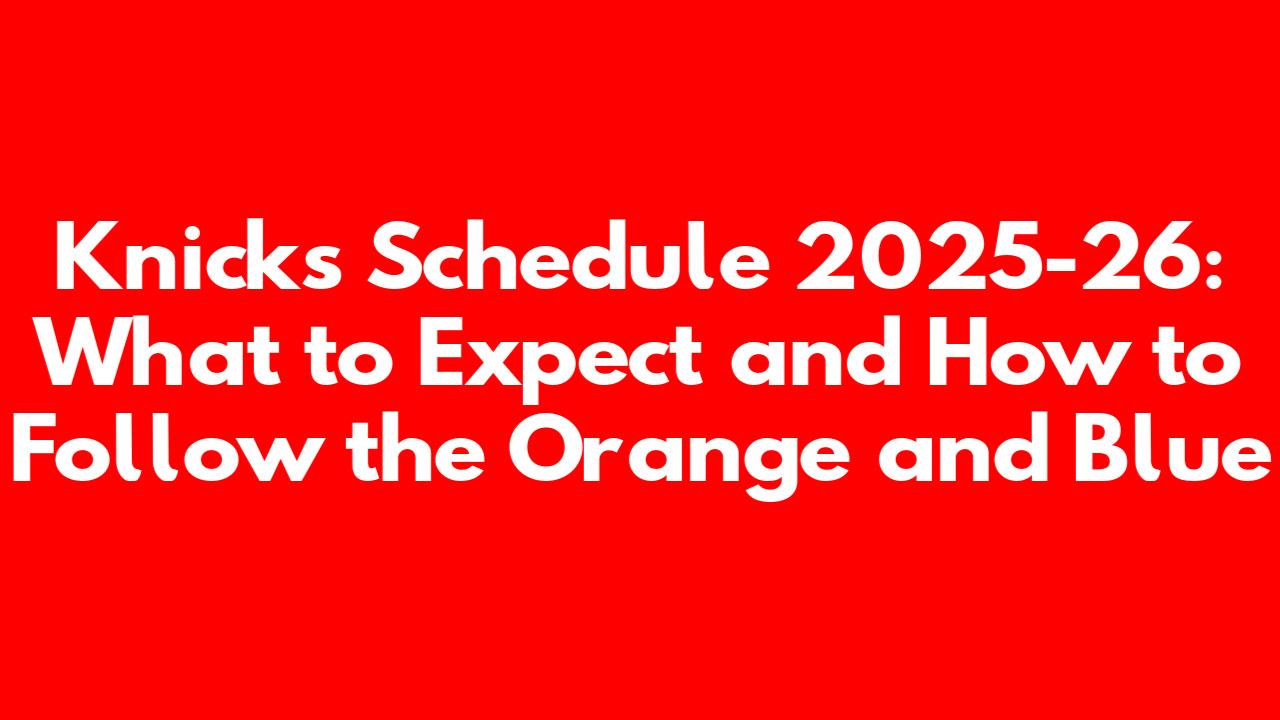 Knicks Schedule 2025-26: What to Expect and How to Follow the Orange and Blue